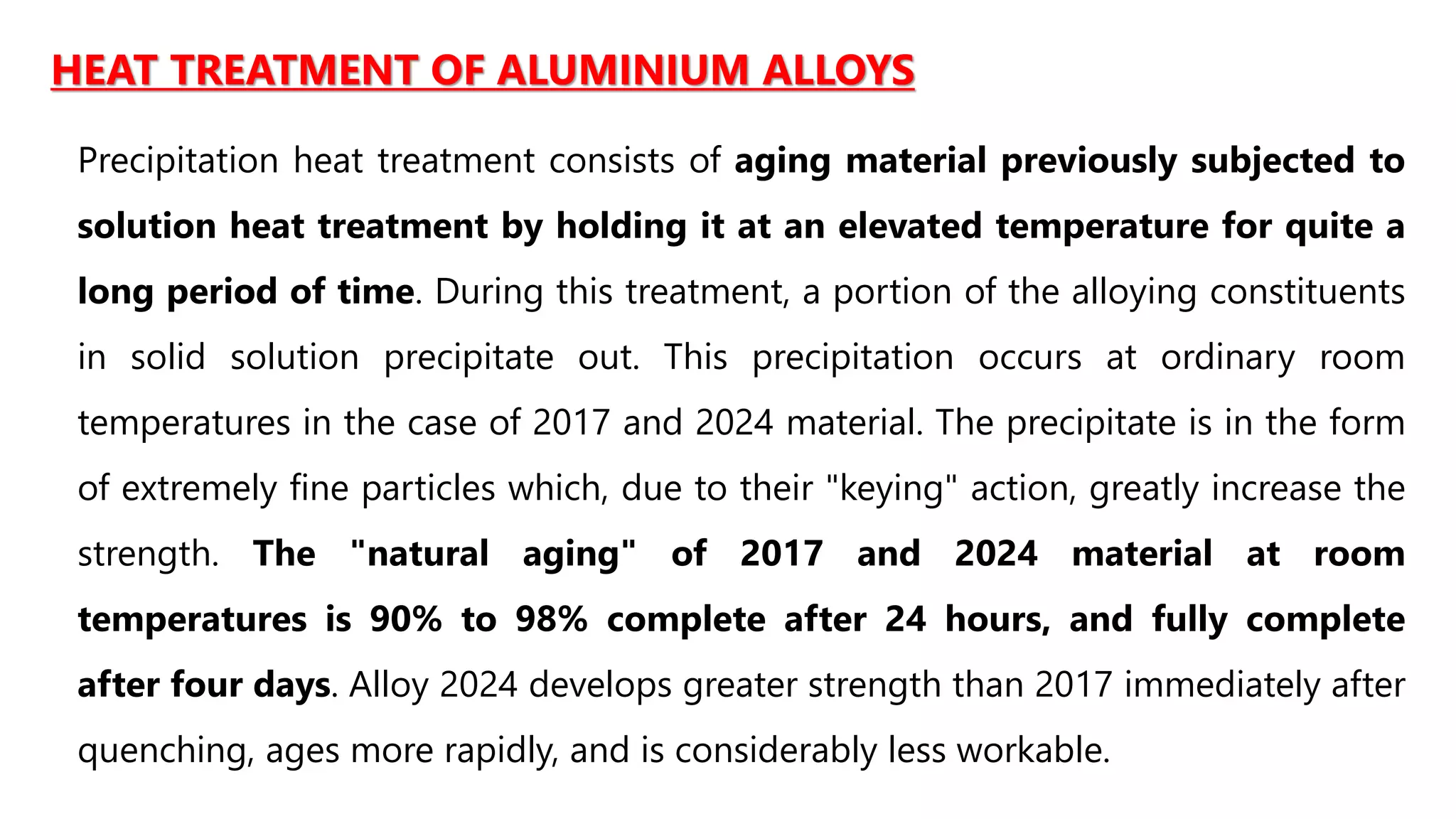 HEAT TREATMENT OF ALUMINIUM ALLOYS

Precipitation heat treatment consists of aging material previously subjected to solution heat treatment by holding it at an elevated temperature for quite a long period of time. During this treatment, a portion of the alloying constituents in solid solution precipitate out. This precipitation occurs at ordinary room temperatures in the case of 2017 and 2024 material. The precipitate is in the form of extremely fine particles which, due to their "keying" action, greatly increase the strength. The "natural aging" of 2017 and 2024 material at room temperatures is 90% to 98% complete after 24 hours, and fully complete after four days. Alloy 2024 develops greater strength than 2017 immediately after quenching, ages more rapidly, and is considerably less workable.